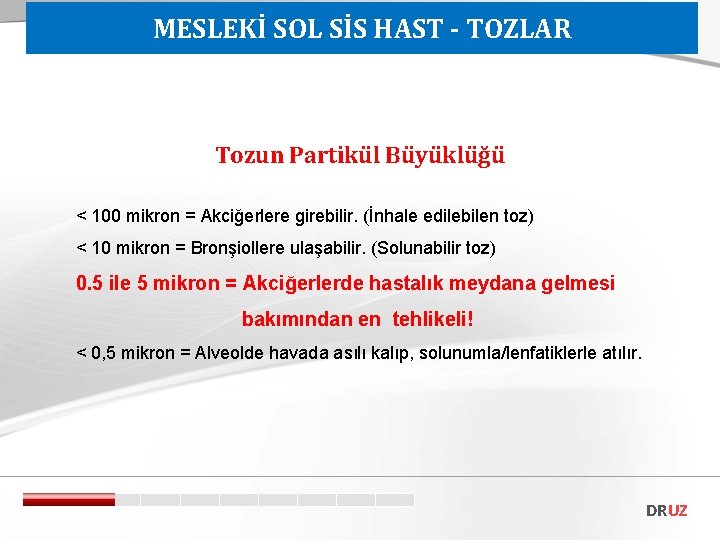 MESLEKİ SOL SİS HAST - TOZLAR

Tozun Partikül Büyüklüğü

< 100 mikron = Akciğerlere girebilir. (İnhale edilebilen toz)

< 10 mikron = Bronşiollere ulaşabilir. (Solunabilir toz)

0.5 ile 5 mikron = Akciğerlerde hastalık meydana gelmesi bakımından en tehlikeli!

< 0,5 mikron = Alveolde havada asılı kalıp, solunumla/lenfatiklerle atılır.

DRUZ